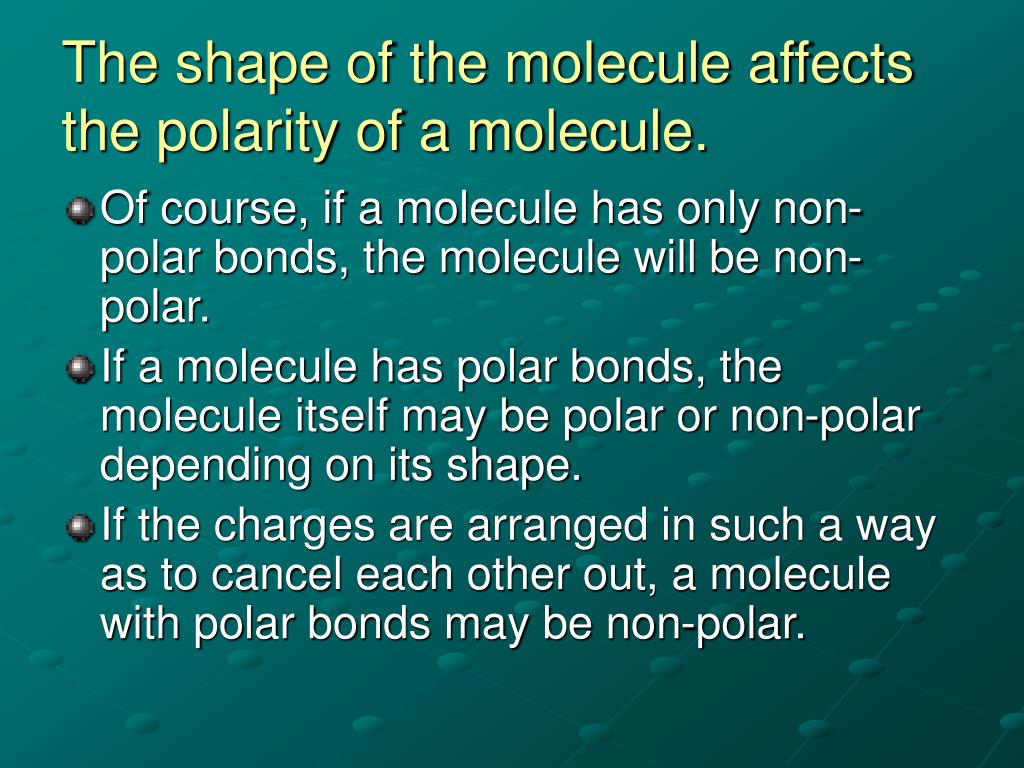 The shape of the molecule affects the polarity of a molecule.

Of course, if a molecule has only non-polar bonds, the molecule will be non-polar.

If a molecule has polar bonds, the molecule itself may be polar or non-polar depending on its shape.

If the charges are arranged in such a way as to cancel each other out, a molecule with polar bonds may be non-polar.